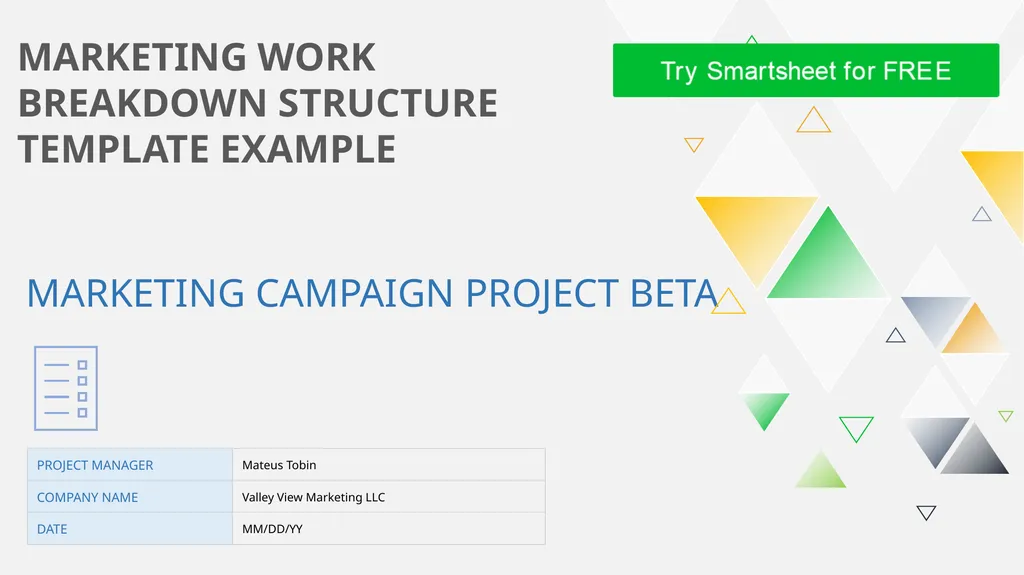 MARKETING WORK BREAKDOWN STRUCTURE TEMPLATE EXAMPLE

Try Smartsheet for FREE

MARKETING CAMPAIGN PROJECT BETA

| PROJECT MANAGER | Mateus Tobin |
|---|---|
| COMPANY NAME | Valley View Marketing LLC |
| DATE | MM/DD/YY |